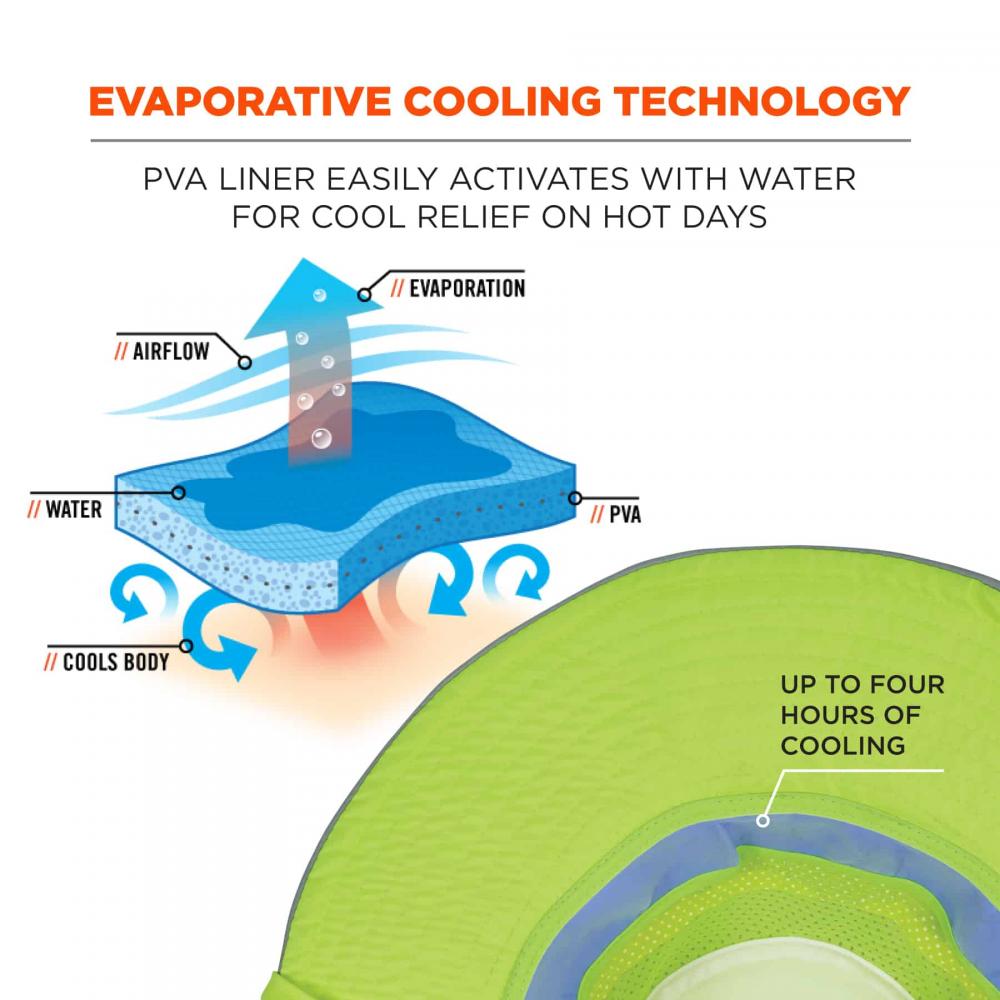 EVAPORATIVE COOLING TECHNOLOGY

PVA LINER EASILY ACTIVATES WITH WATER FOR COOL RELIEF ON HOT DAYS

// EVAPORATION

// AIRFLOW

// WATER

// PVA

// COOLS BODY

UP TO FOUR HOURS OF COOLING